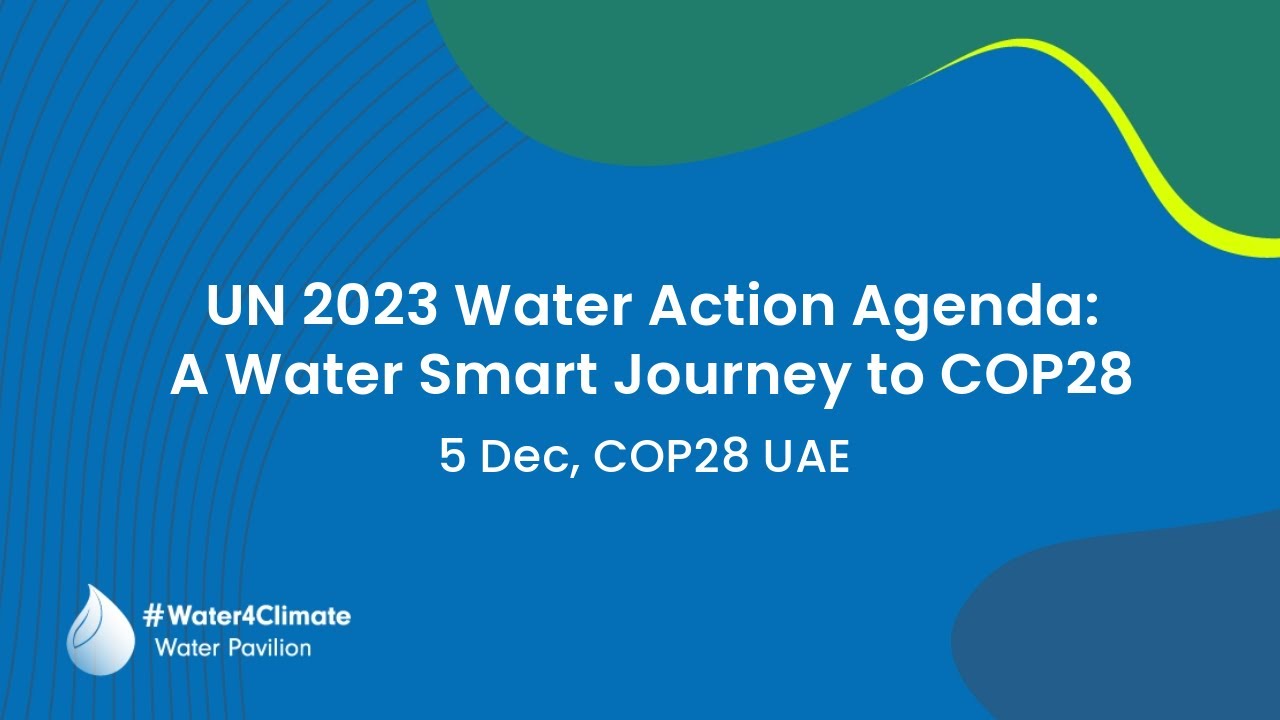 UN 2023 Water Action Agenda:
A Water Smart Journey to COP28

5 Dec, COP28 UAE

#Water4Climate
Water Pavilion